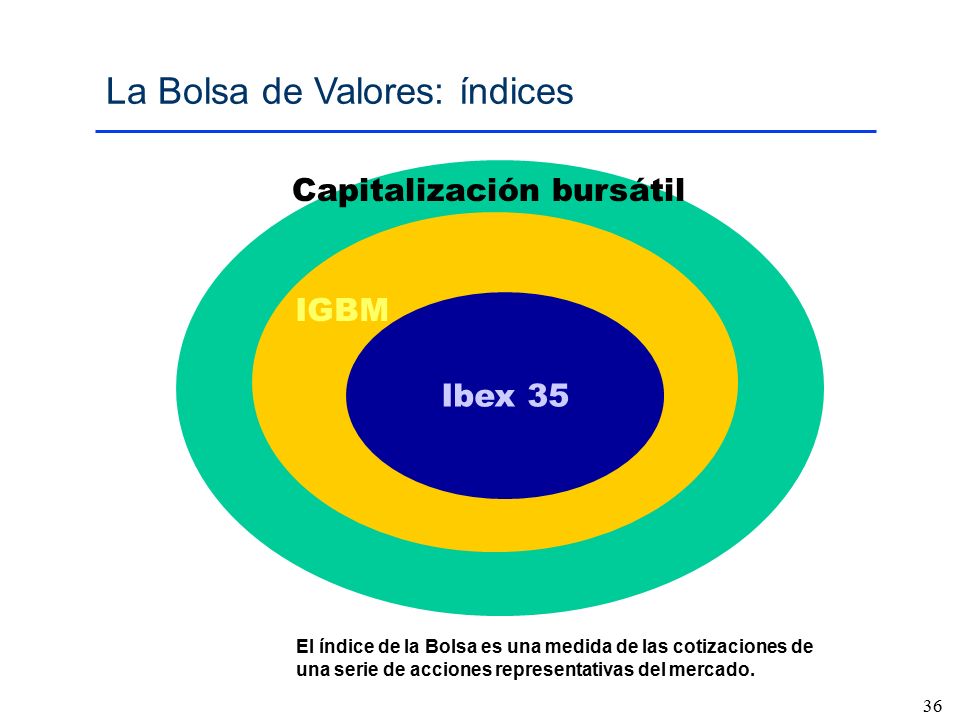 La Bolsa de Valores: índices

Capitalización bursátil

IGBM

Ibex 35

El índice de la Bolsa es una medida de las cotizaciones de una serie de acciones representativas del mercado.

36